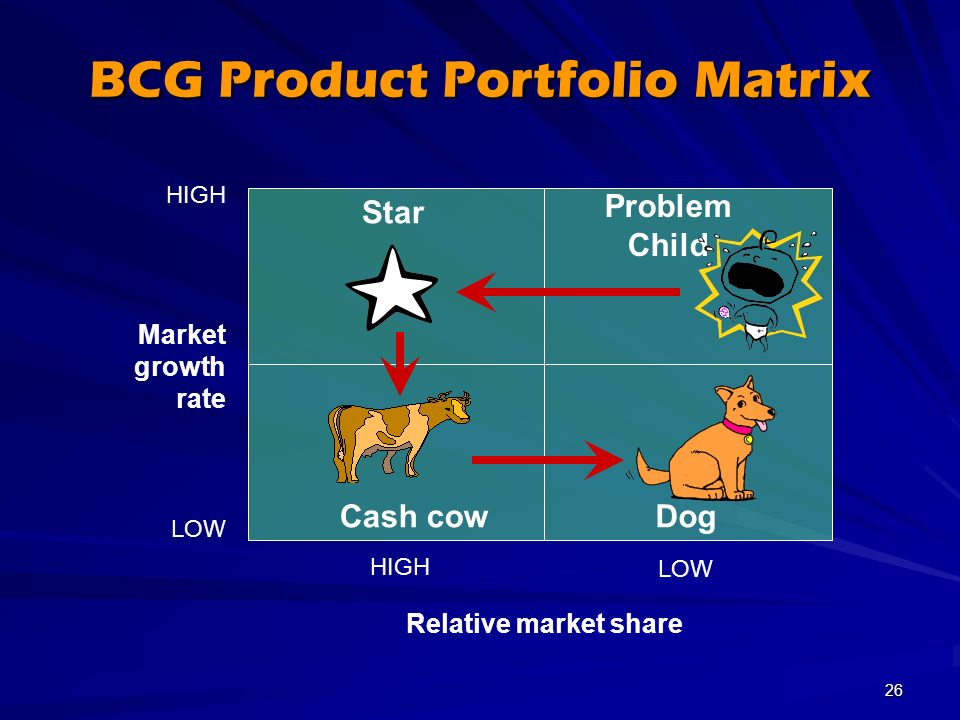 BCG Product Portfolio Matrix

HIGH

Market growth rate

LOW

Star

Problem Child

Cash cow

Dog

HIGH

LOW

Relative market share

26